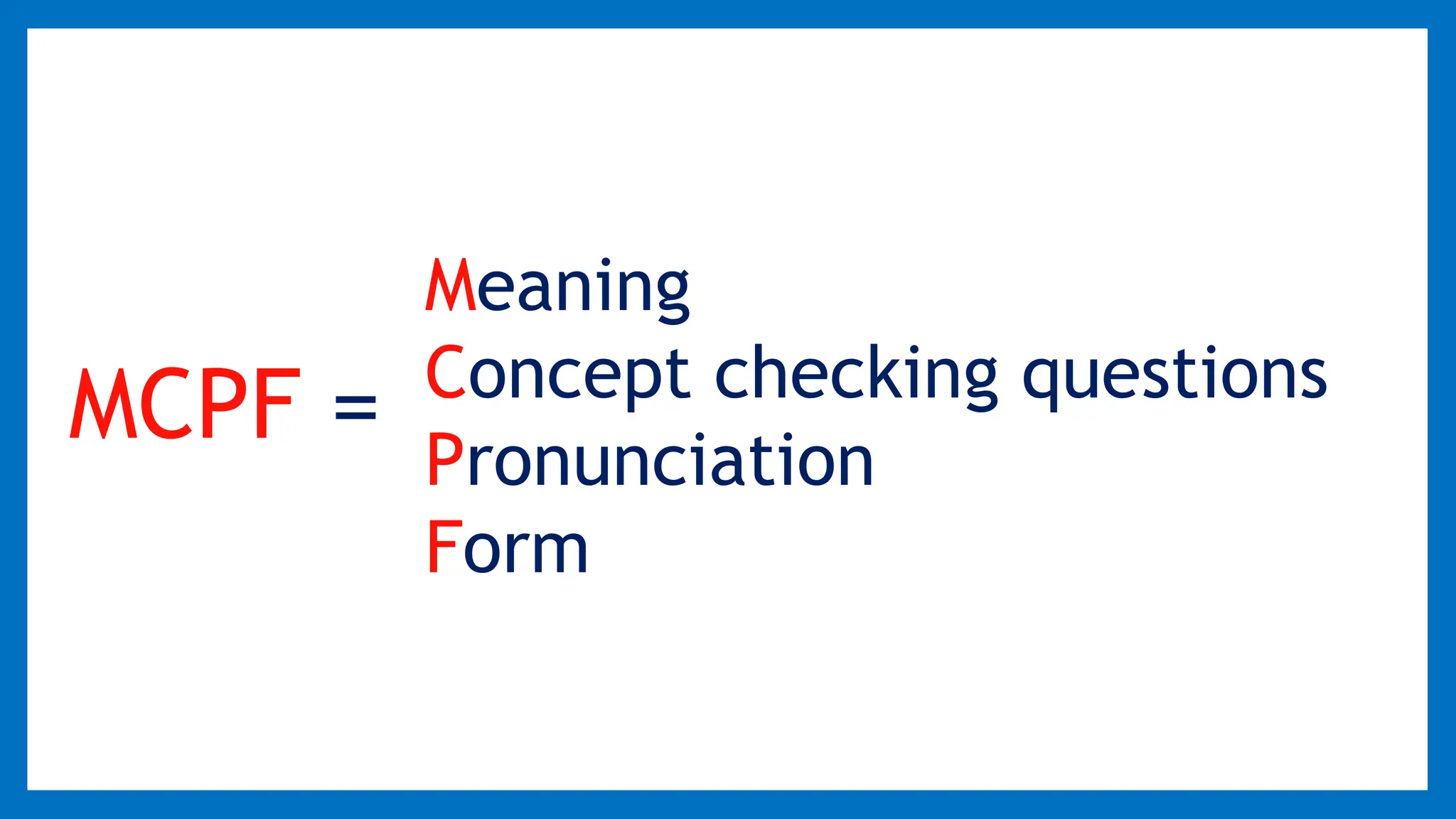 MCPF =

Meaning
Concept checking questions
Pronunciation
Form